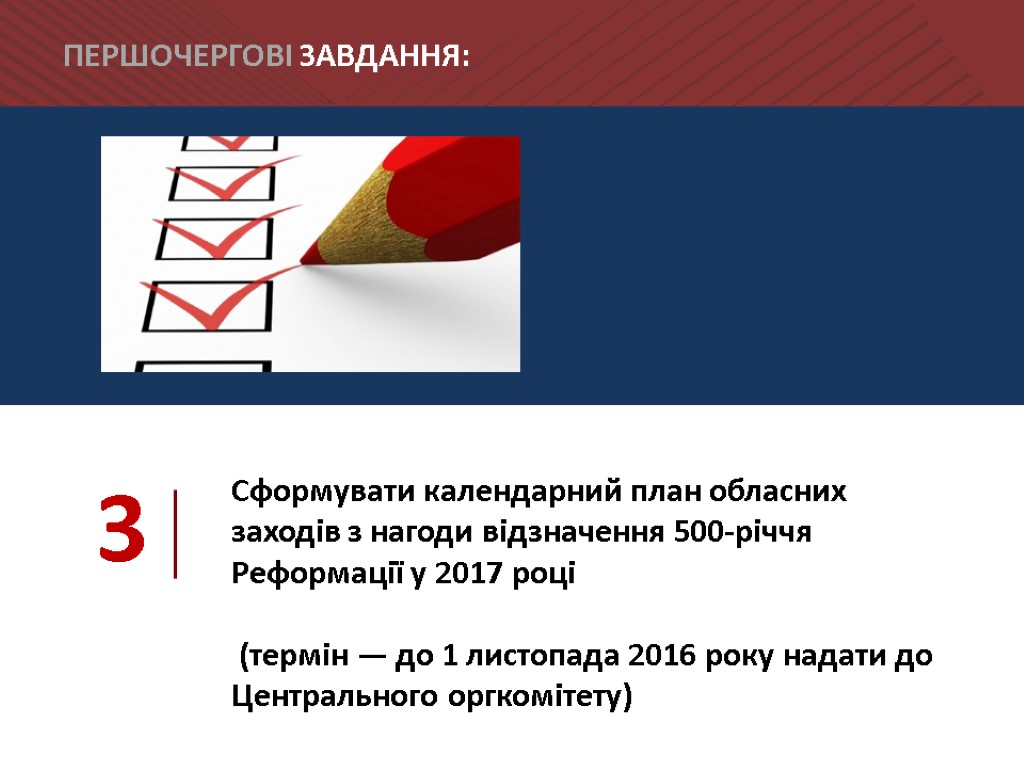 ПЕРШОЧЕРГОВІ ЗАВДАННЯ:

3

Сформувати календарний план обласних заходів з нагоди відзначення 500-річчя Реформації у 2017 році

(термін — до 1 листопада 2016 року надати до Центрального оргкомітету)